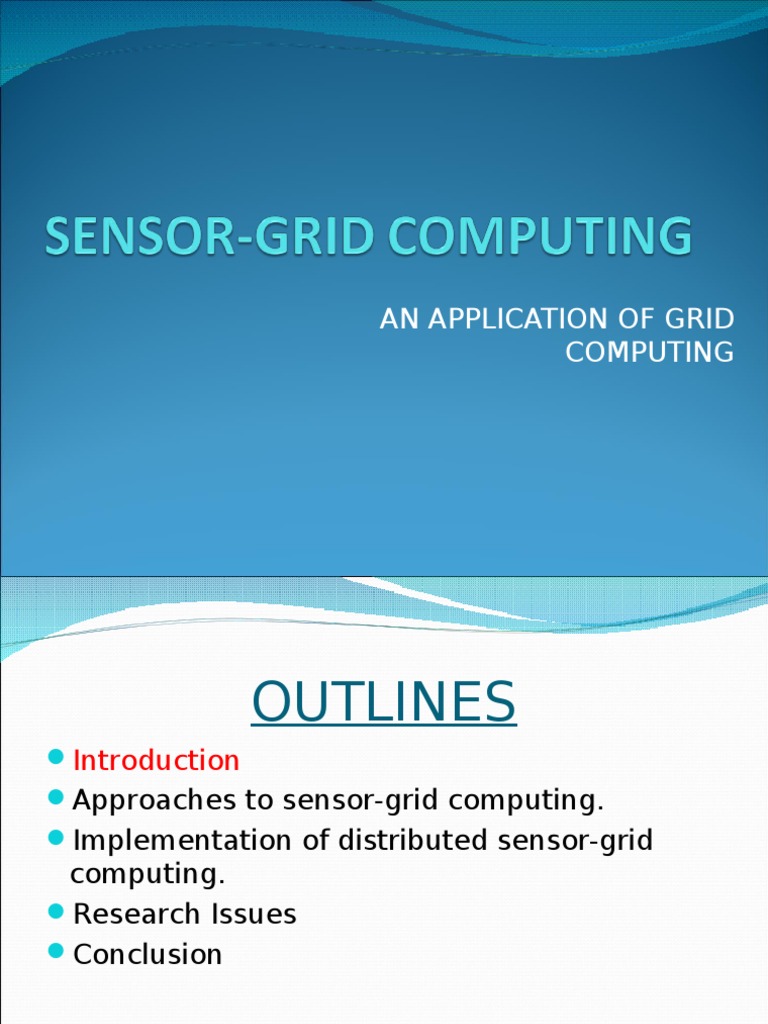 SENSOR-GRID COMPUTING

AN APPLICATION OF GRID COMPUTING

OUTLINES

- Introduction
- Approaches to sensor-grid computing.
- Implementation of distributed sensor-grid computing.
- Research Issues
- Conclusion